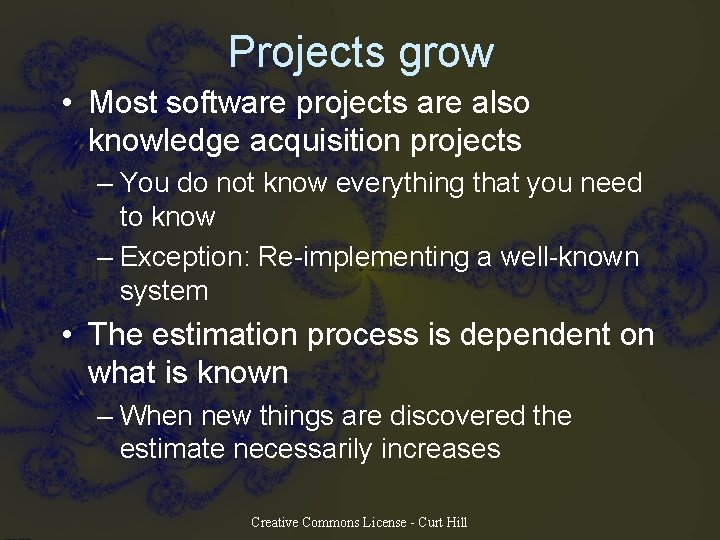 Projects grow

• Most software projects are also knowledge acquisition projects
– You do not know everything that you need to know
– Exception: Re-implementing a well-known system

• The estimation process is dependent on what is known
– When new things are discovered the estimate necessarily increases

Creative Commons License - Curt Hill